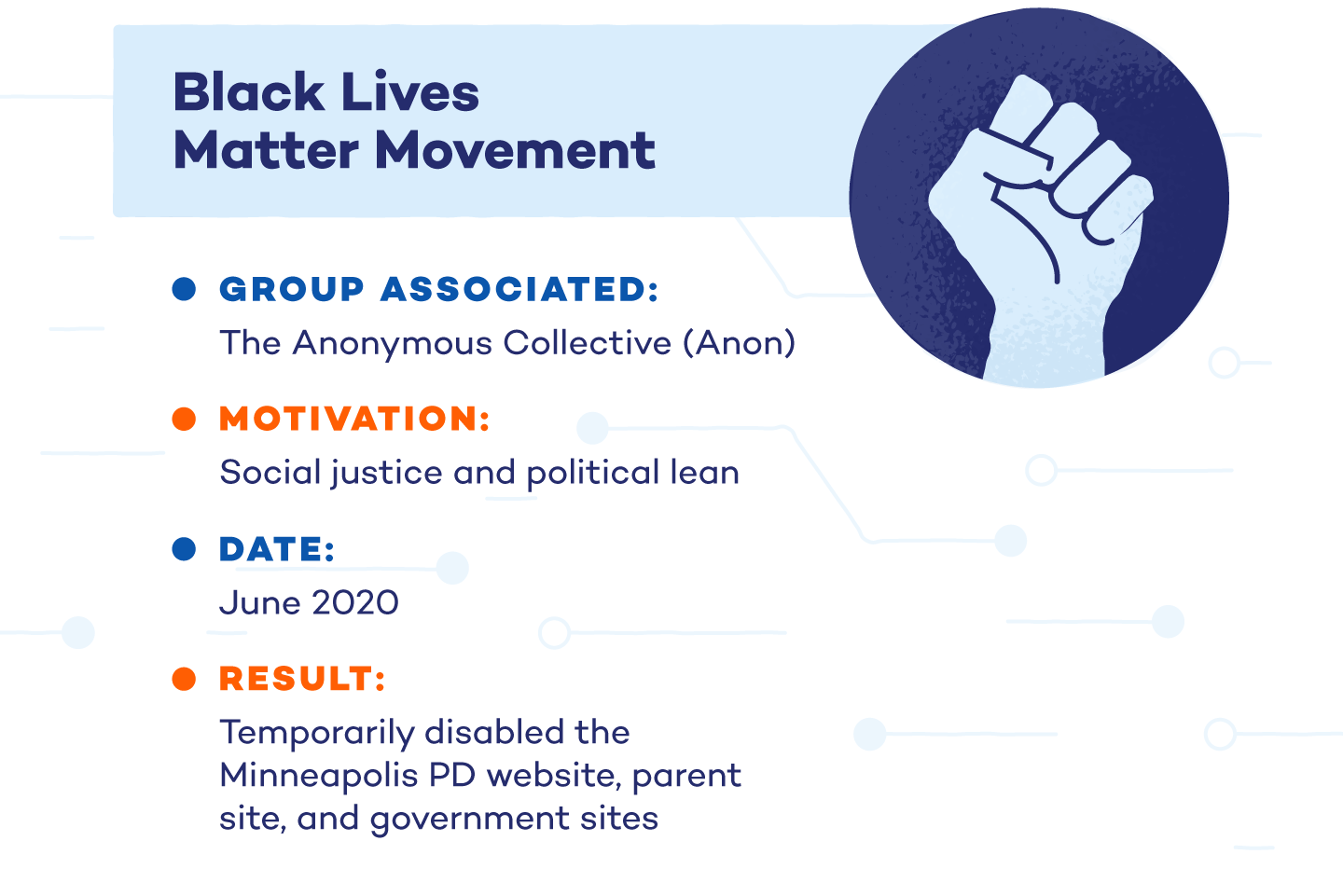 Black Lives Matter Movement

GROUP ASSOCIATED:
The Anonymous Collective (Anon)

MOTIVATION:
Social justice and political lean

DATE:
June 2020

RESULT:
Temporarily disabled the Minneapolis PD website, parent site, and government sites